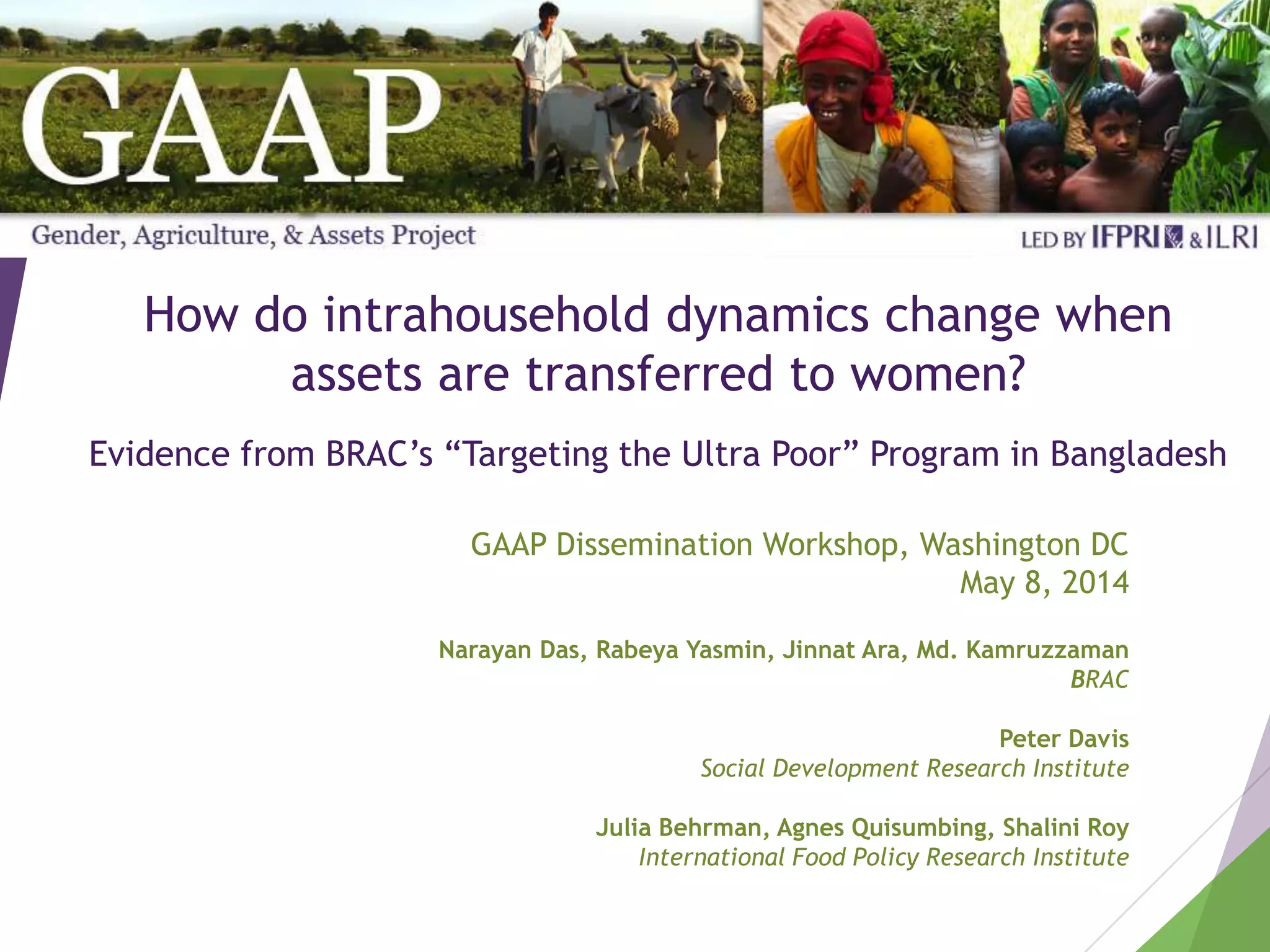 GAAP

Gender, Agriculture, & Assets Project

LED BY IFPRI & ILRI

How do intrahousehold dynamics change when assets are transferred to women?

Evidence from BRAC's "Targeting the Ultra Poor" Program in Bangladesh

GAAP Dissemination Workshop, Washington DC
May 8, 2014

Narayan Das, Rabeya Yasmin, Jinnat Ara, Md. Kamruzzaman
BRAC

Peter Davis
Social Development Research Institute

Julia Behrman, Agnes Quisumbing, Shalini Roy
International Food Policy Research Institute